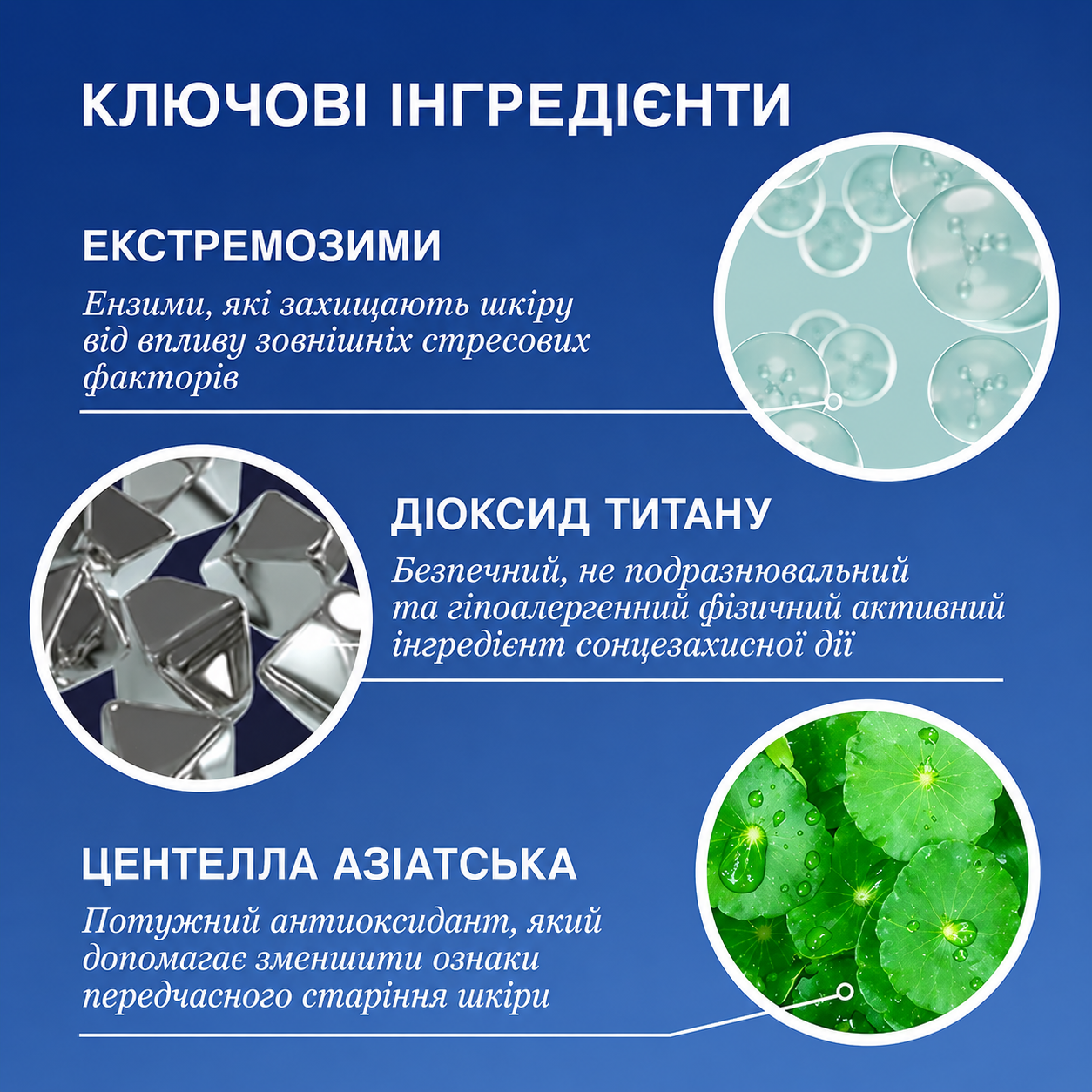 КЛЮЧОВІ ІНГРЕДІЄНТИ

ЕКСТРЕМОЗИМИ

Ензими, які захищають шкіру від впливу зовнішніх стресових факторів

ДІОКСИД ТИТАНУ

Безпечний, не подразнювальний та гіпоалергенний фізичний активний інгредієнт сонцезахисної дії

ЦЕНТЕЛЛА АЗІАТСЬКА

Потужний антиоксидант, який допомагає зменшити ознаки передчасного старіння шкіри